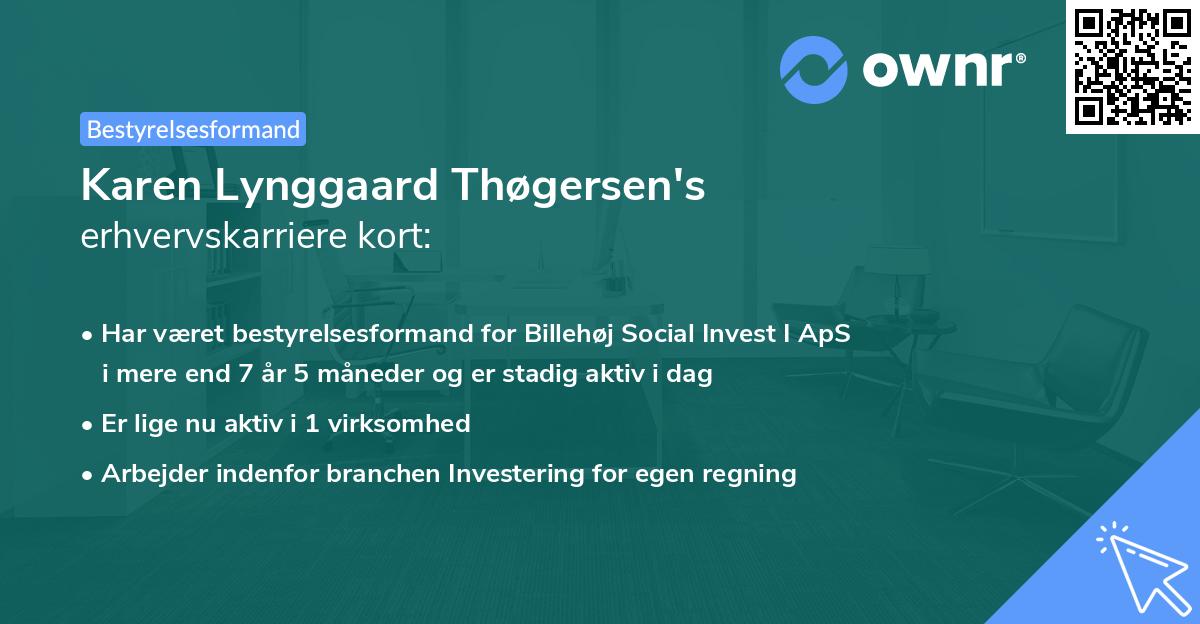 ownr®

Bestyrelsesformand

Karen Lynggaard Thøgersen's erhvervskarriere kort:

• Har været bestyrelsesformand for Billehøj Social Invest I ApS i mere end 7 år 5 måneder og er stadig aktiv i dag

• Er lige nu aktiv i 1 virksomhed

• Arbejder indenfor branchen Investering for egen regning